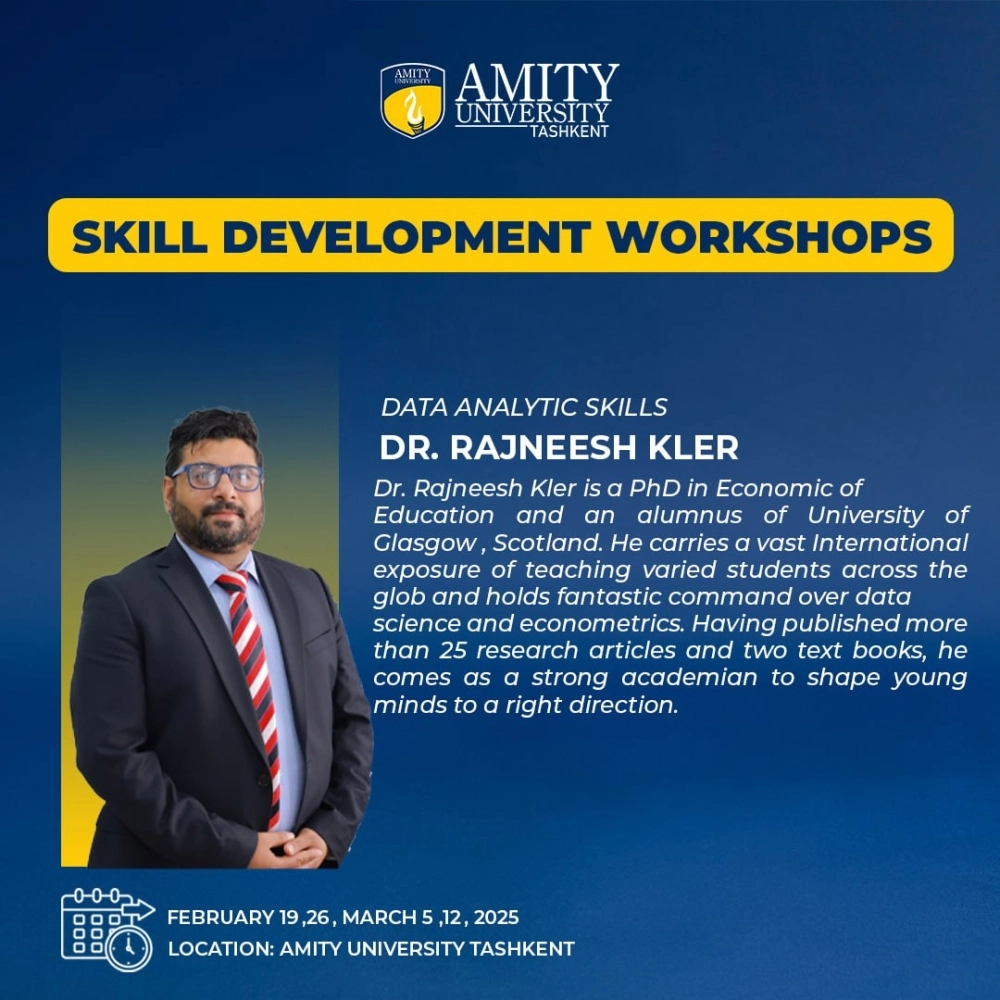 AMITY UNIVERSITY

AMITY UNIVERSITY TASHKENT

SKILL DEVELOPMENT WORKSHOPS

DATA ANALYTIC SKILLS

DR. RAJNEESH KLER

Dr. Rajneesh Kler is a PhD in Economic of Education and an alumnus of University of Glasgow , Scotland. He carries a vast International exposure of teaching varied students across the glob and holds fantastic command over data science and econometrics. Having published more than 25 research articles and two text books, he comes as a strong academian to shape young minds to a right direction.

FEBRUARY 19 ,26 , MARCH 5 ,12 , 2025

LOCATION: AMITY UNIVERSITY TASHKENT